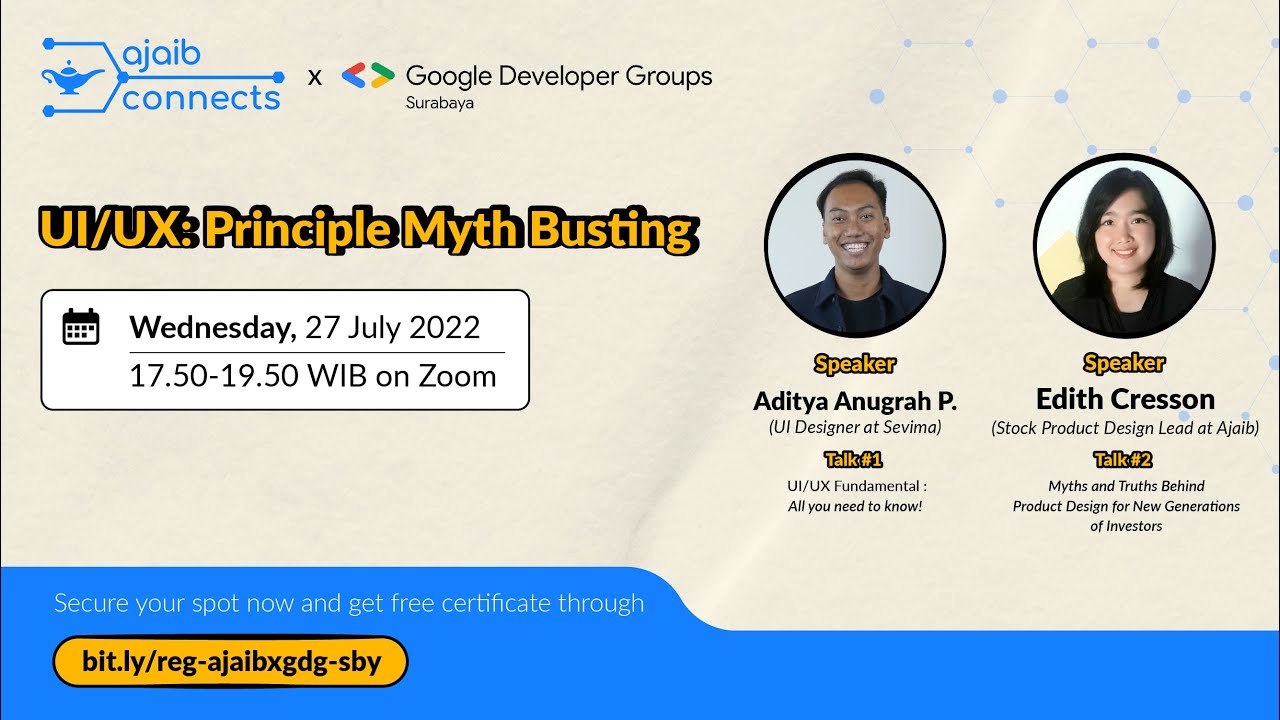 ajaib connects x Google Developer Groups Surabaya

UI/UX: Principle Myth Busting

Wednesday, 27 July 2022
17.50-19.50 WIB on Zoom

Speaker
Aditya Anugrah P.
(UI Designer at Sevima)
Talk #1
UI/UX Fundamental :
All you need to know!

Speaker
Edith Cresson
(Stock Product Design Lead at Ajaib)
Talk #2
Myths and Truths Behind Product Design for New Generations of Investors

Secure your spot now and get free certificate through
bit.ly/reg-ajaibxgdg-sby